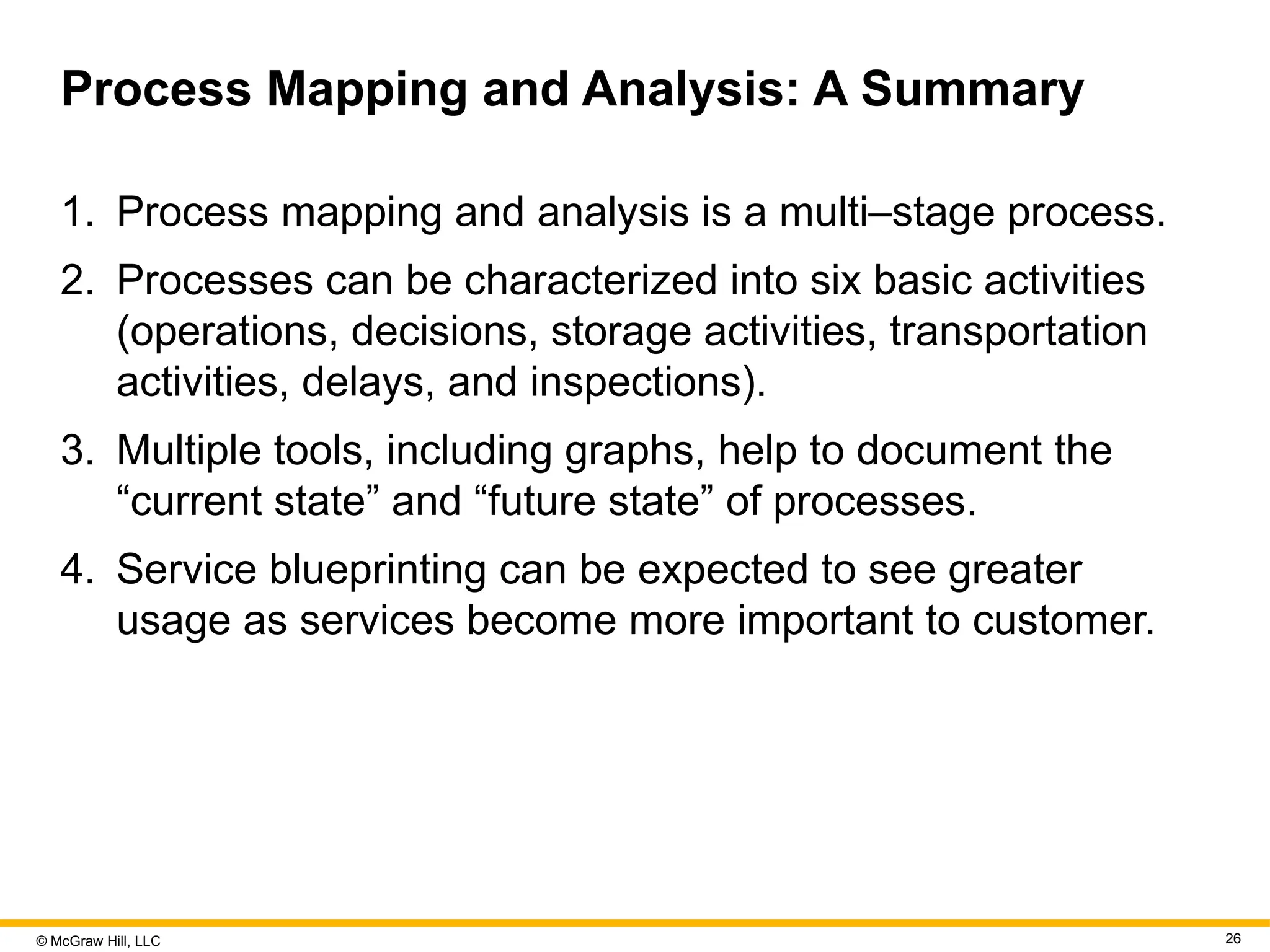 Process Mapping and Analysis: A Summary

1. Process mapping and analysis is a multi–stage process.

2. Processes can be characterized into six basic activities (operations, decisions, storage activities, transportation activities, delays, and inspections).

3. Multiple tools, including graphs, help to document the “current state” and “future state” of processes.

4. Service blueprinting can be expected to see greater usage as services become more important to customer.

© McGraw Hill, LLC

26